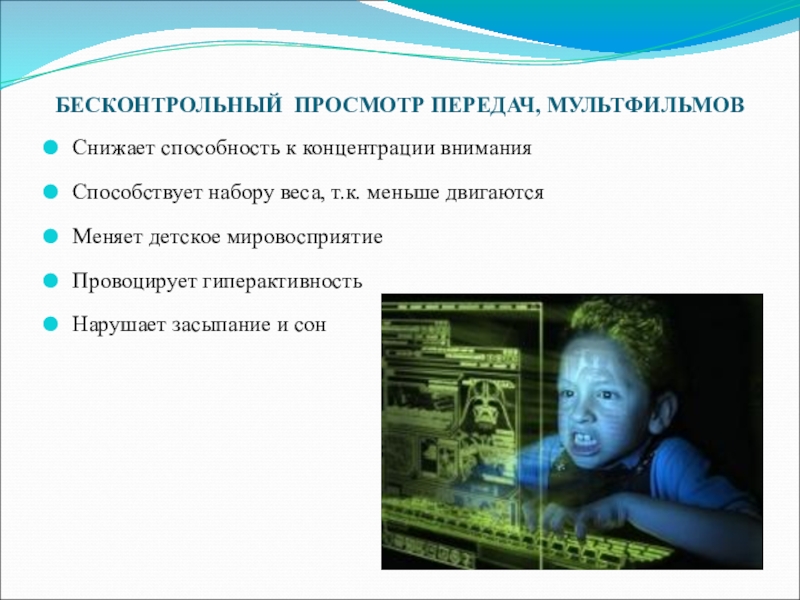 БЕСКОНТРОЛЬНЫЙ ПРОСМОТР ПЕРЕДАЧ, МУЛЬТФИЛЬМОВ

Снижает способность к концентрации внимания

Способствует набору веса, т.к. меньше двигаются

Меняет детское мировосприятие

Провоцирует гиперактивность

Нарушает засыпание и сон